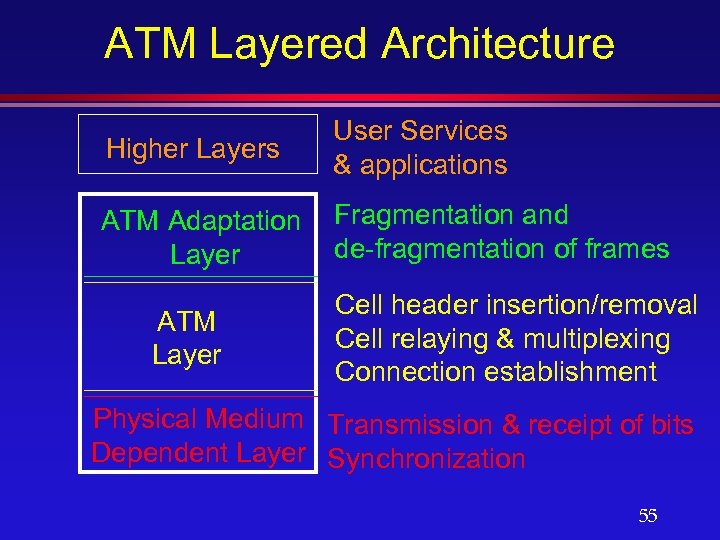 ATM Layered Architecture

Higher Layers

User Services
& applications

ATM Adaptation Layer

Fragmentation and de-fragmentation of frames

ATM Layer

Cell header insertion/removal
Cell relaying & multiplexing
Connection establishment

Physical Medium Dependent Layer

Transmission & receipt of bits
Synchronization

55